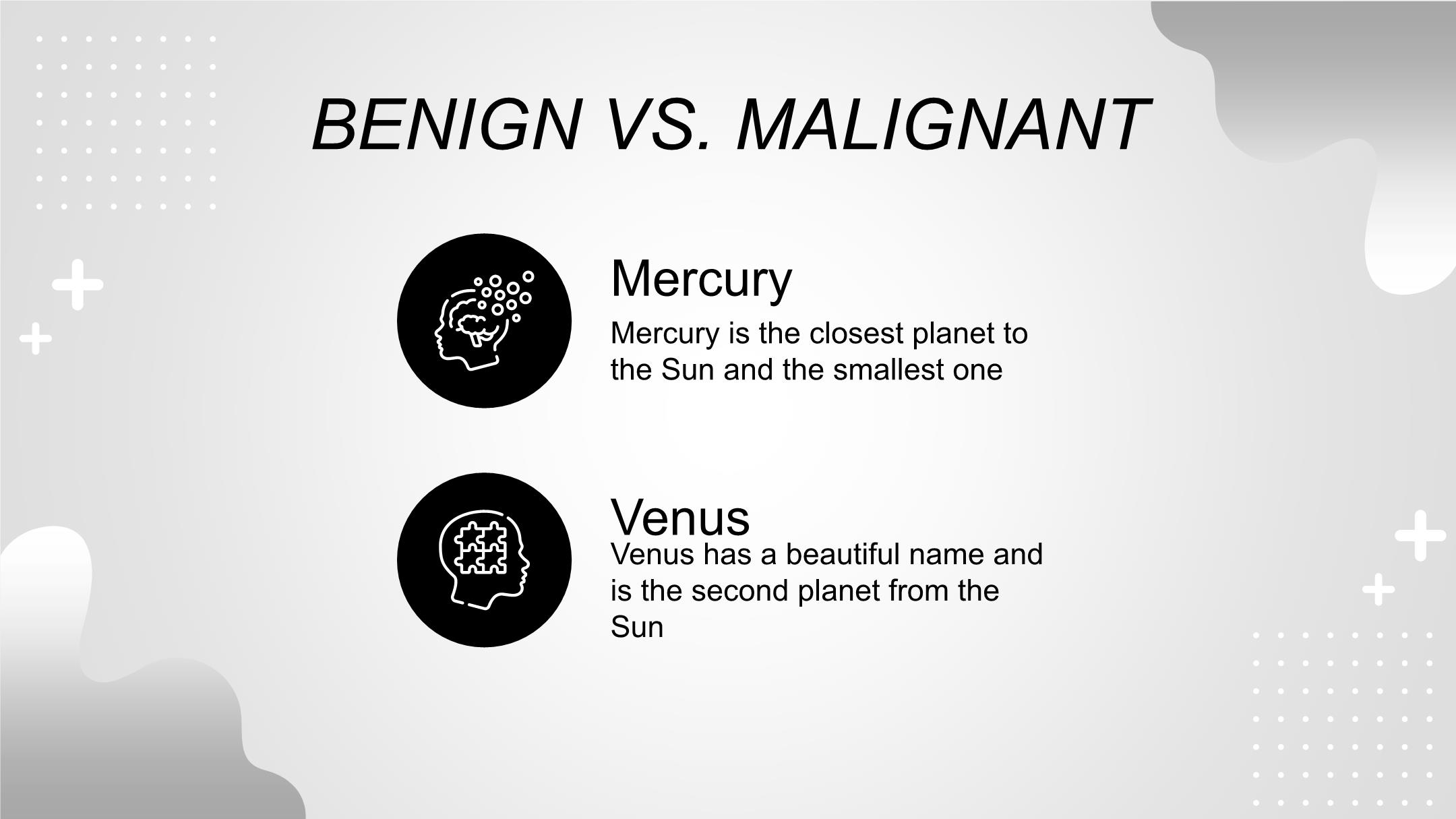 BENIGN VS. MALIGNANT

Mercury

Mercury is the closest planet to the Sun and the smallest one

Venus

Venus has a beautiful name and is the second planet from the Sun